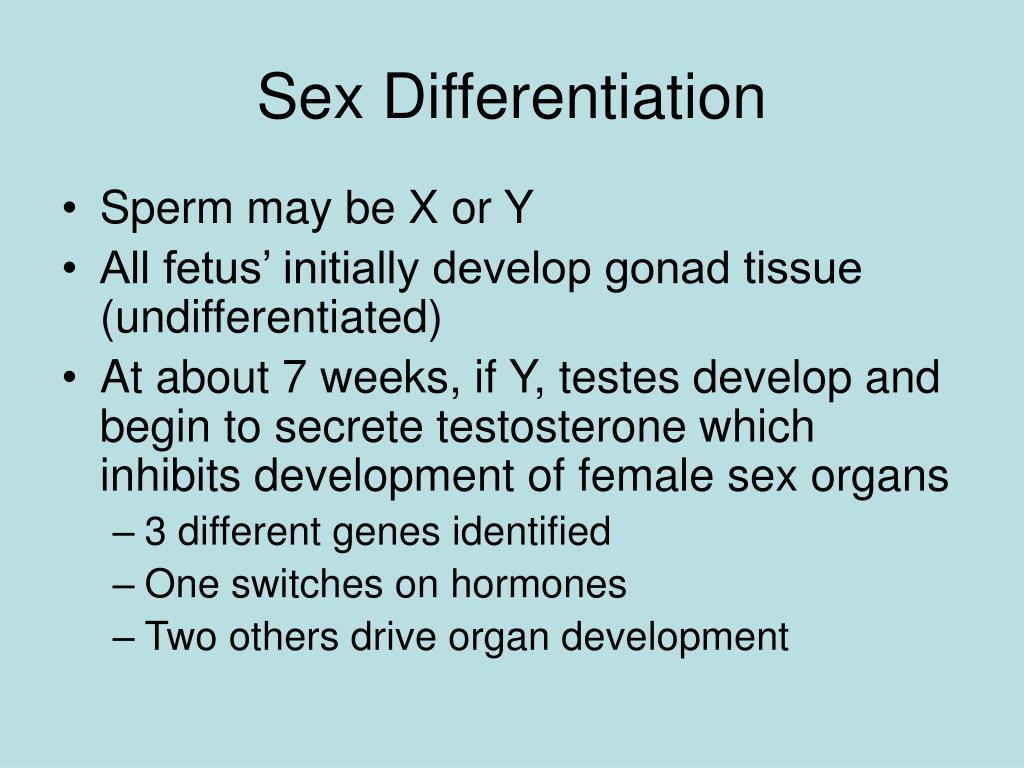 Sex Differentiation

• Sperm may be X or Y
• All fetus’ initially develop gonad tissue (undifferentiated)
• At about 7 weeks, if Y, testes develop and begin to secrete testosterone which inhibits development of female sex organs
– 3 different genes identified
– One switches on hormones
– Two others drive organ development